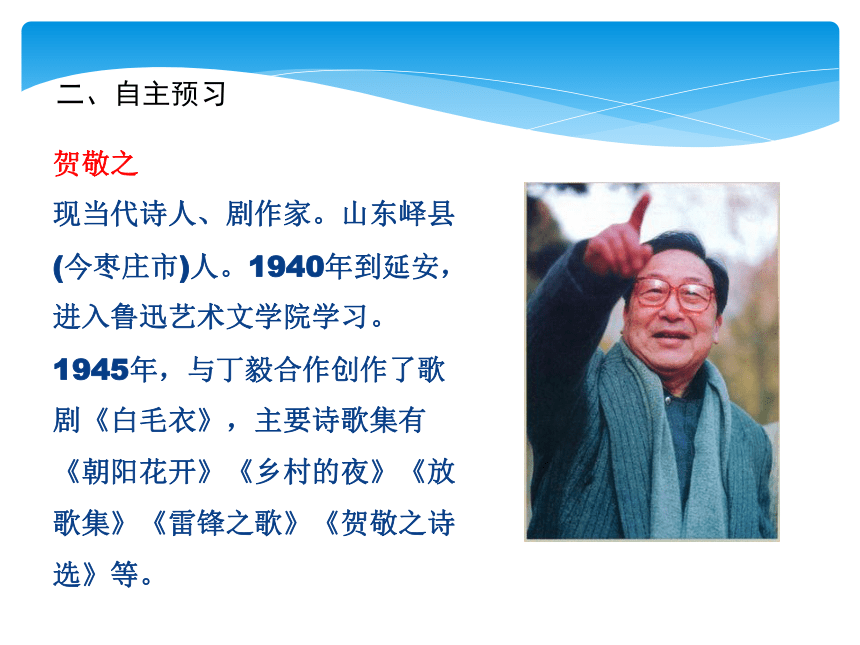 二、自主预习

贺敬之

现当代诗人、剧作家。山东峄县(今枣庄市)人。1940年到延安，进入鲁迅艺术文学院学习。1945年，与丁毅合作创作了歌剧《白毛衣》，主要诗歌集有《朝阳花开》《乡村的夜》《放歌集》《雷锋之歌》《贺敬之诗选》等。